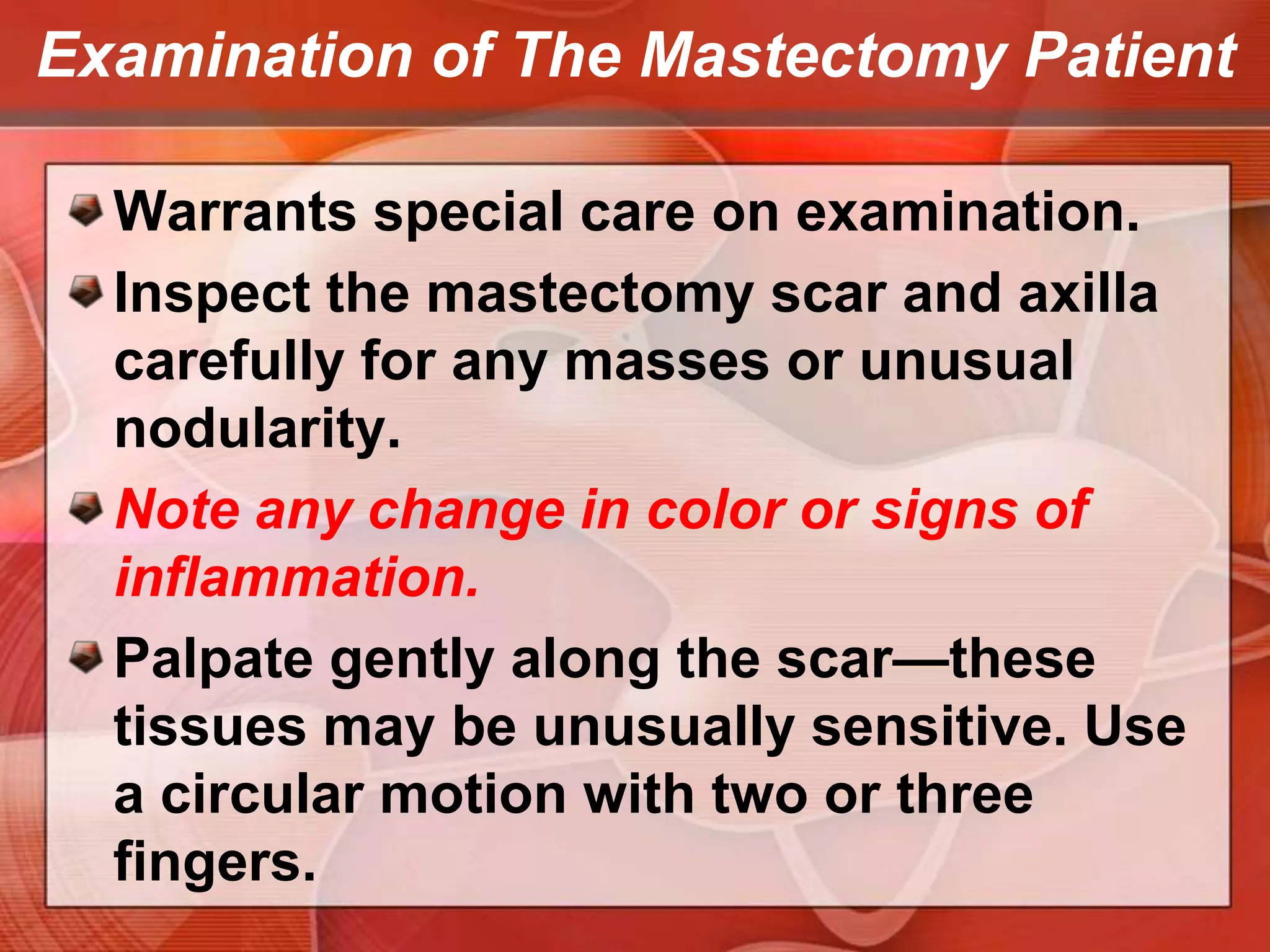 Examination of The Mastectomy Patient

Warrants special care on examination.

Inspect the mastectomy scar and axilla carefully for any masses or unusual nodularity.

Note any change in color or signs of inflammation.

Palpate gently along the scar—these tissues may be unusually sensitive. Use a circular motion with two or three fingers.